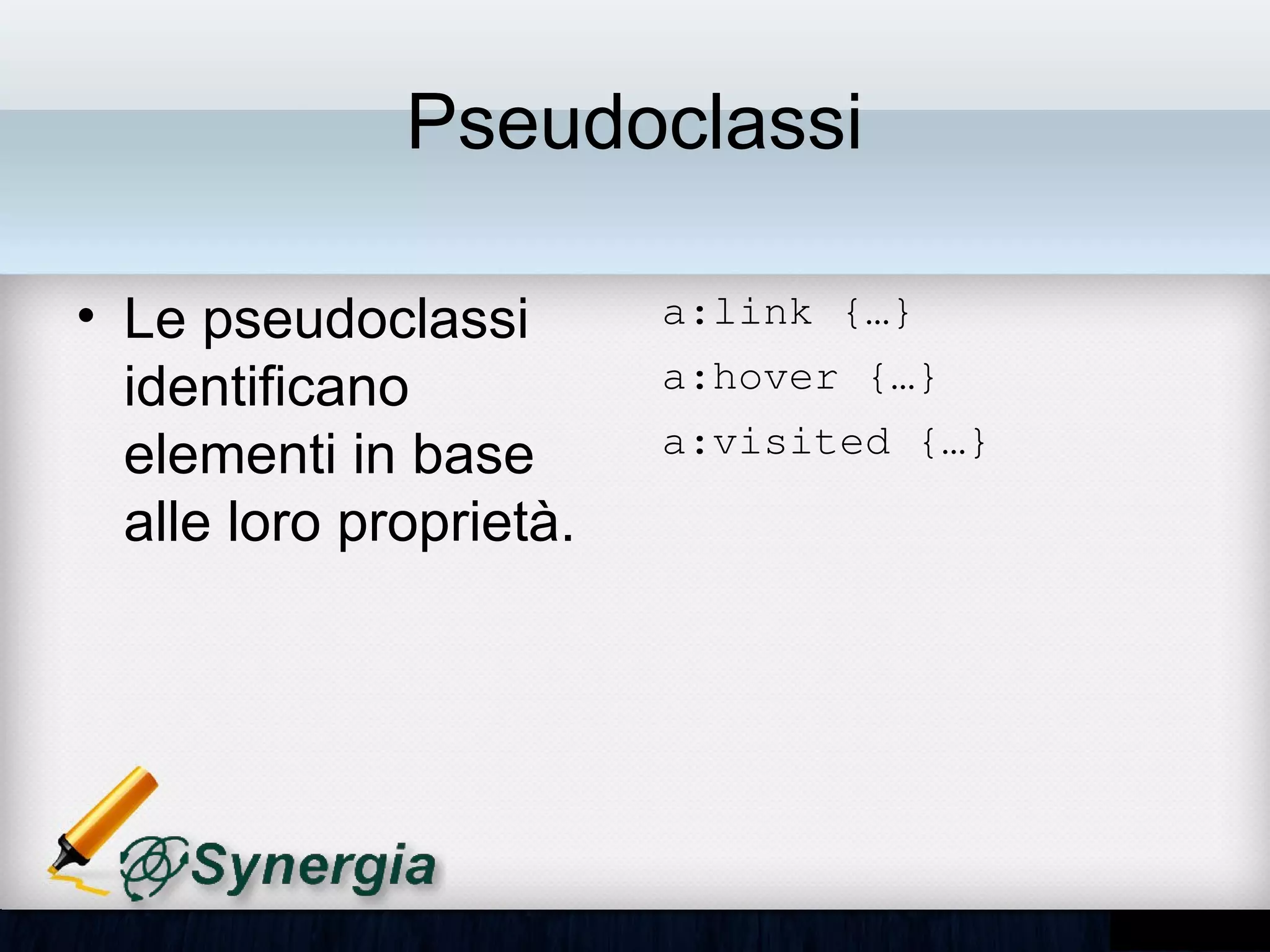 Pseudoclassi

• Le pseudoclassi identificano elementi in base alle loro proprietà.

a:link {…}

a:hover {…}

a:visited {…}

Synergia